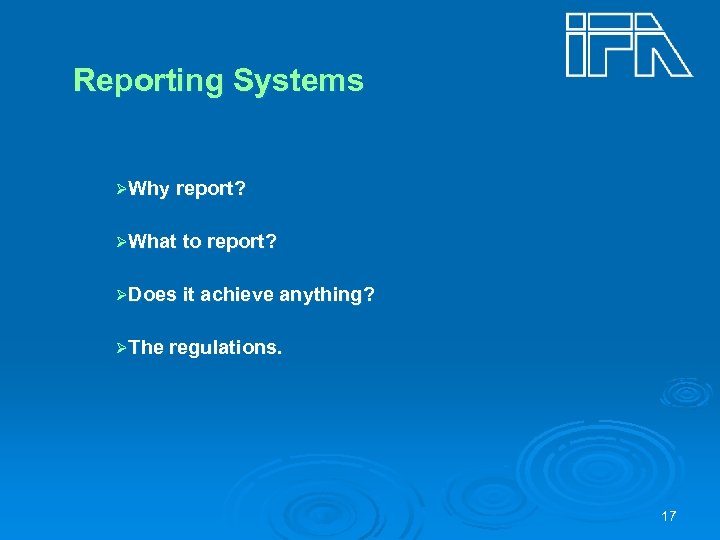 IFA

Reporting Systems

➢Why report?

➢What to report?

➢Does it achieve anything?

➢The regulations.

17